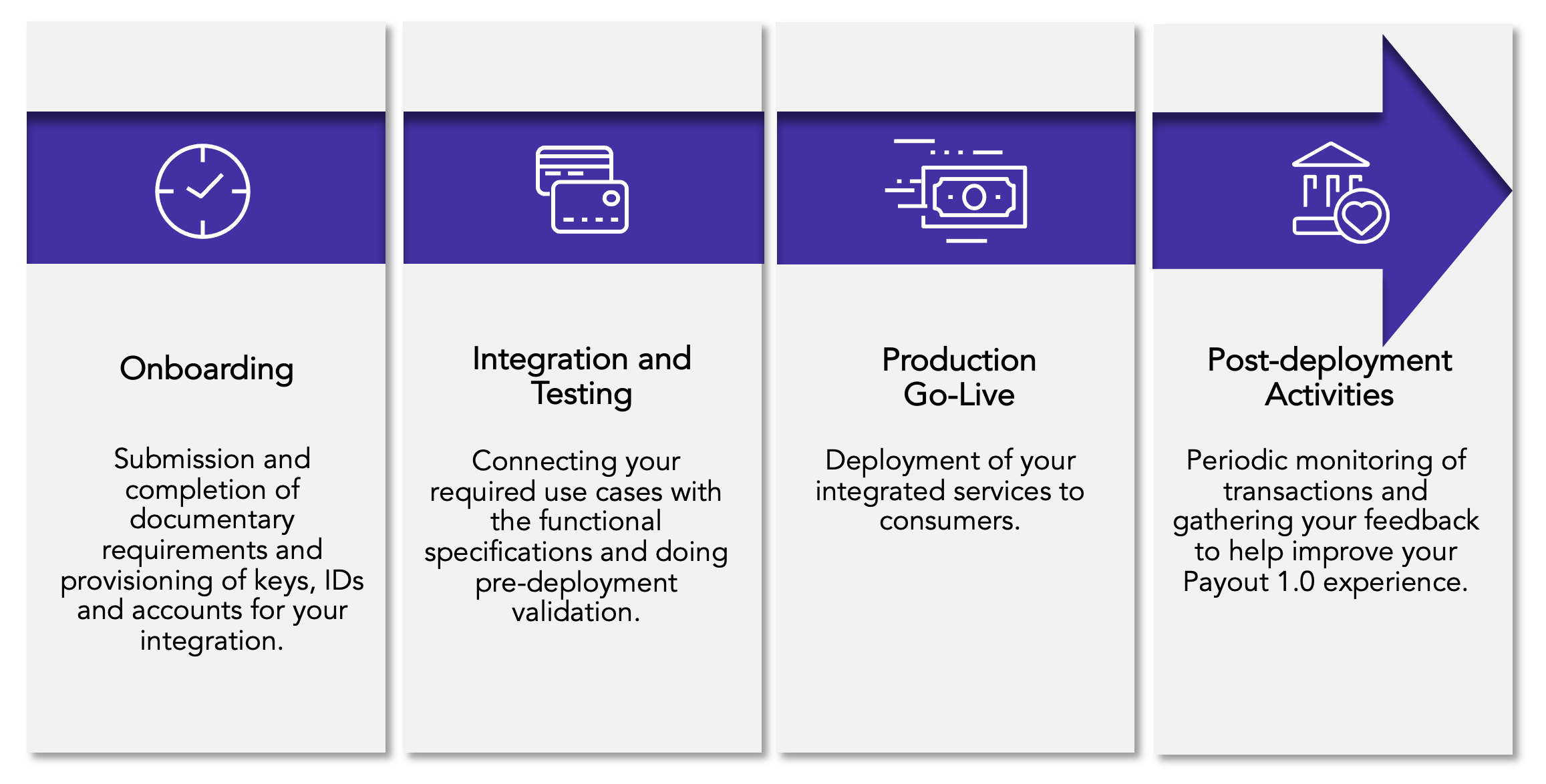 Onboarding

Submission and completion of documentary requirements and provisioning of keys, IDs and accounts for your integration.

Integration and Testing

Connecting your required use cases with the functional specifications and doing pre-deployment validation.

Production Go-Live

Deployment of your integrated services to consumers.

Post-deployment Activities

Periodic monitoring of transactions and gathering your feedback to help improve your Payout 1.0 experience.